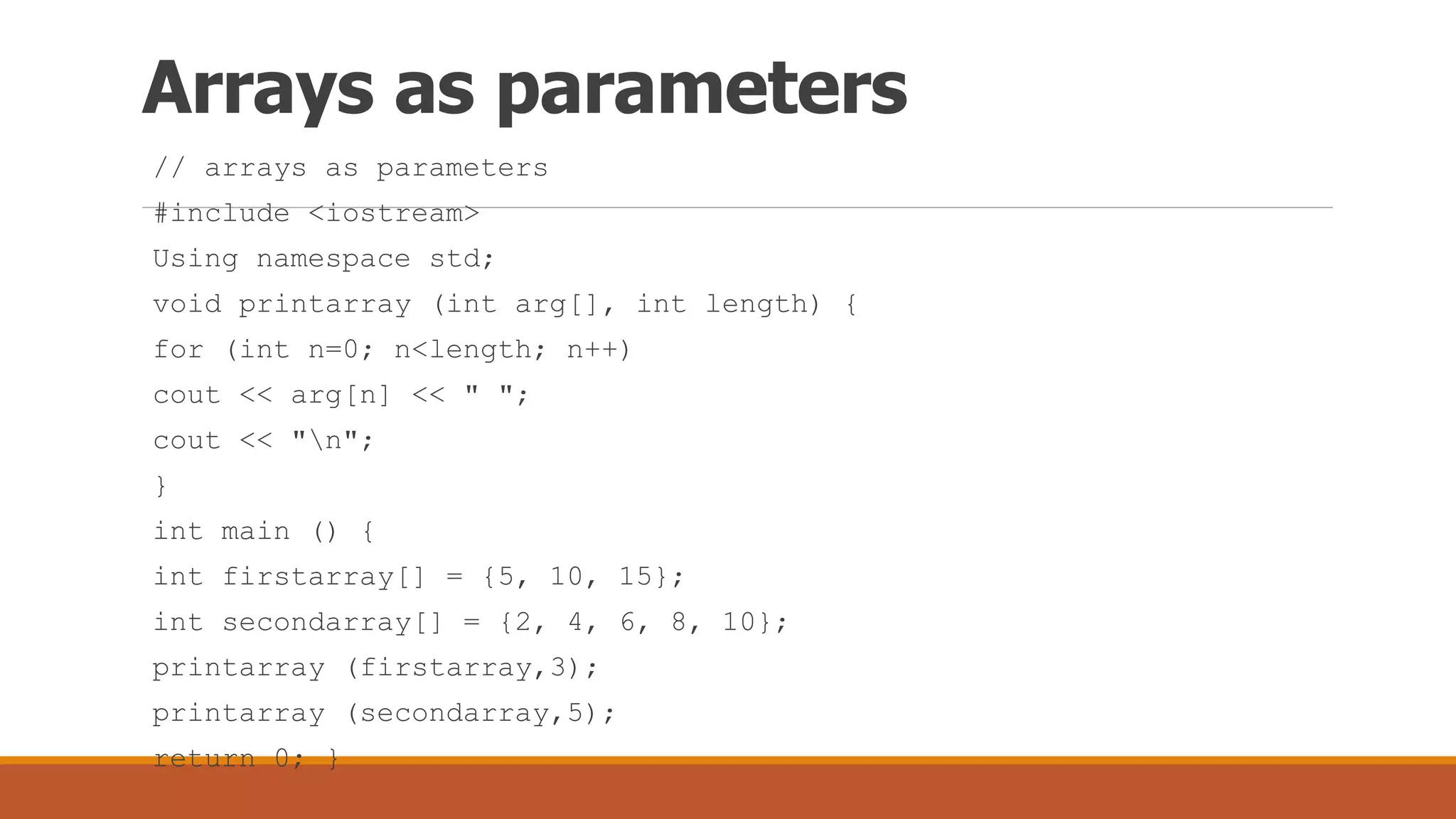 Arrays as parameters

// arrays as parameters
#include <iostream>
Using namespace std;
void printarray (int arg[], int length) {
for (int n=0; n<length; n++)
cout << arg[n] << " ";
cout << "\n";
}
int main () {
int firstarray[] = {5, 10, 15};
int secondarray[] = {2, 4, 6, 8, 10};
printarray (firstarray,3);
printarray (secondarray,5);
return 0; }